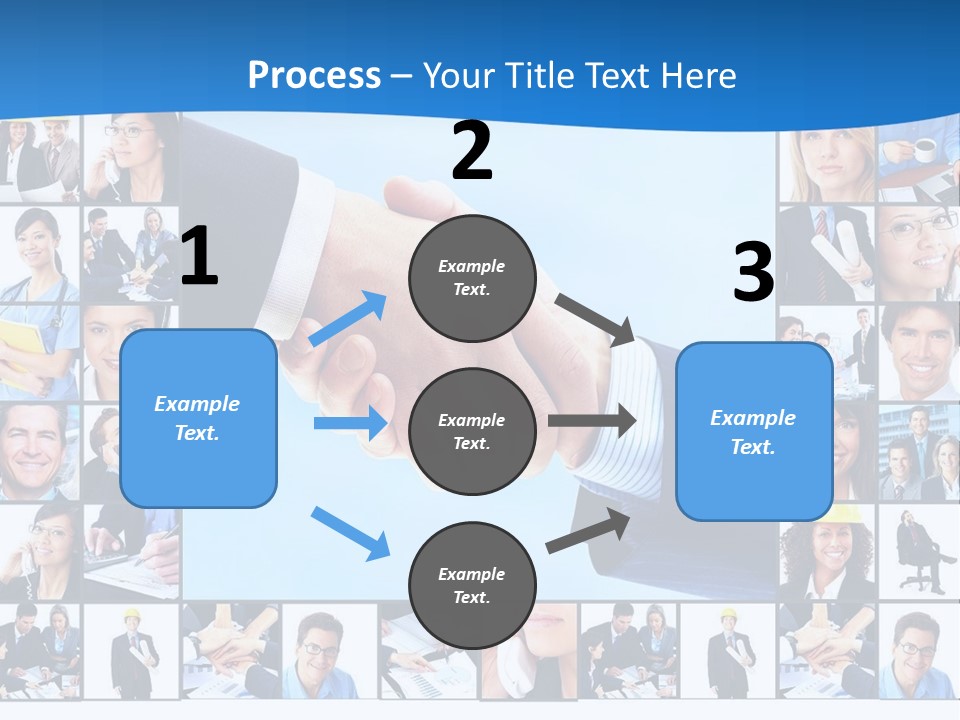 Process – Your Title Text Here

1

Example Text.

2

Example Text.

Example Text.

Example Text.

3

Example Text.